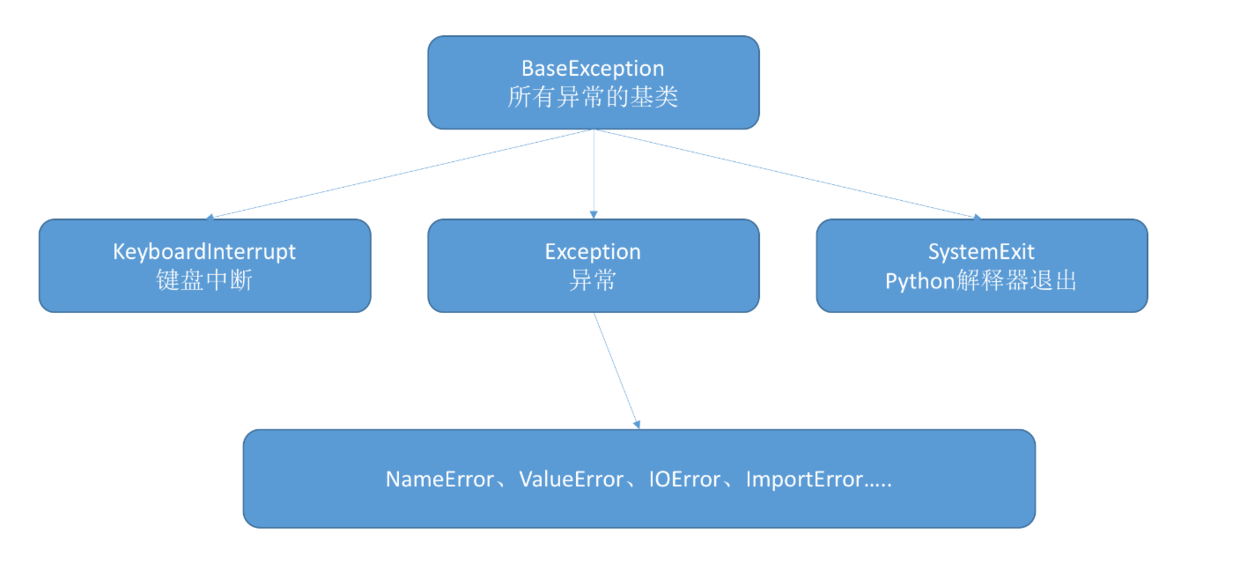 BaseException
所有异常的基类

KeyboardInterrupt
键盘中断

Exception
异常

SystemExit
Python解释器退出

NameError、ValueError、IOError、ImportError…..